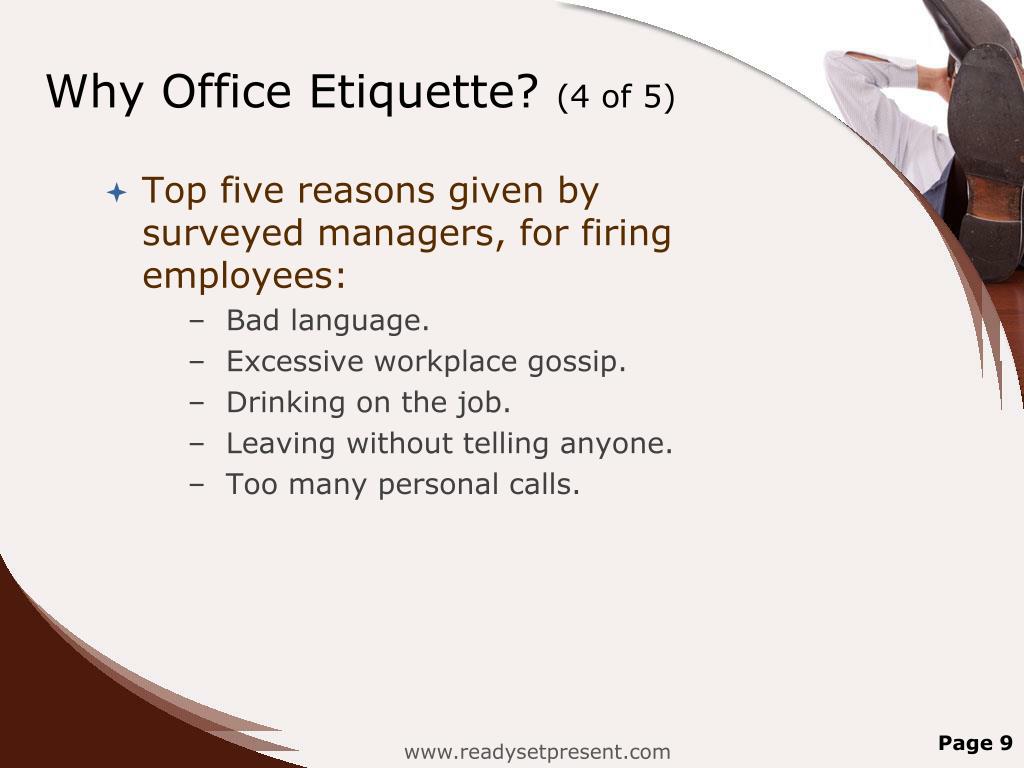 Why Office Etiquette? (4 of 5)

Top five reasons given by surveyed managers, for firing employees:

– Bad language.
– Excessive workplace gossip.
– Drinking on the job.
– Leaving without telling anyone.
– Too many personal calls.

www.readysetpresent.com

Page 9